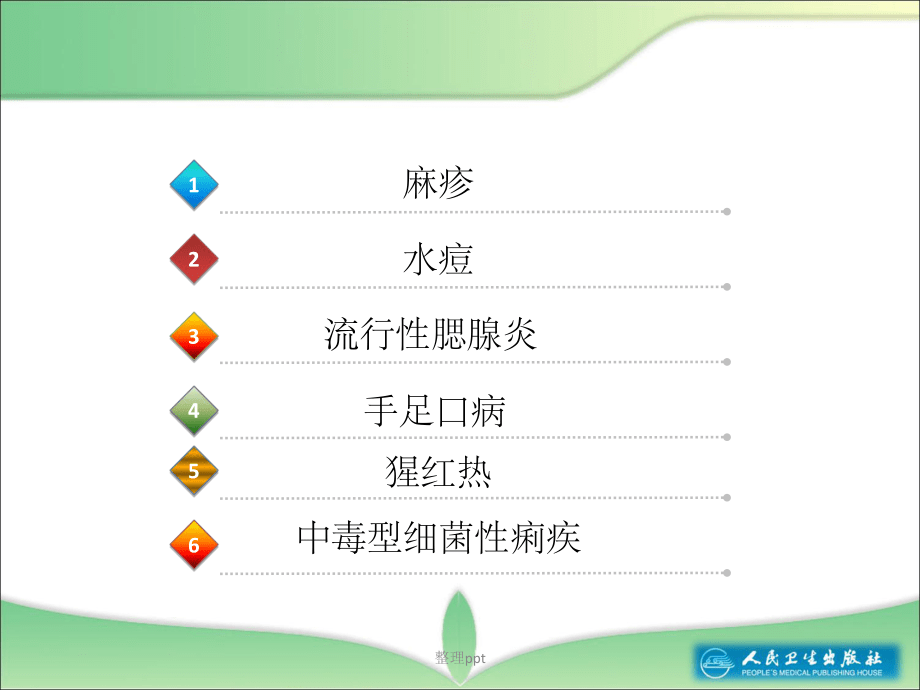 1 麻疹

2 水痘

3 流行性腮腺炎

4 手足口病

5 猩红热

6 中毒型细菌性痢疾

整理ppt

人民卫生出版社
PEOPLE'S MEDICAL PUBLISHING HOUSE